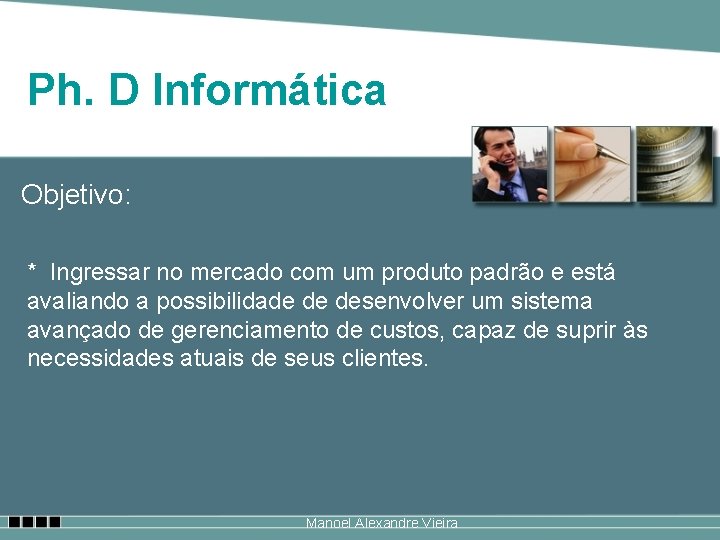 Ph. D Informática

Objetivo:

* Ingressar no mercado com um produto padrão e está avaliando a possibilidade de desenvolver um sistema avançado de gerenciamento de custos, capaz de suprir às necessidades atuais de seus clientes.

Manoel Alexandre Vieira